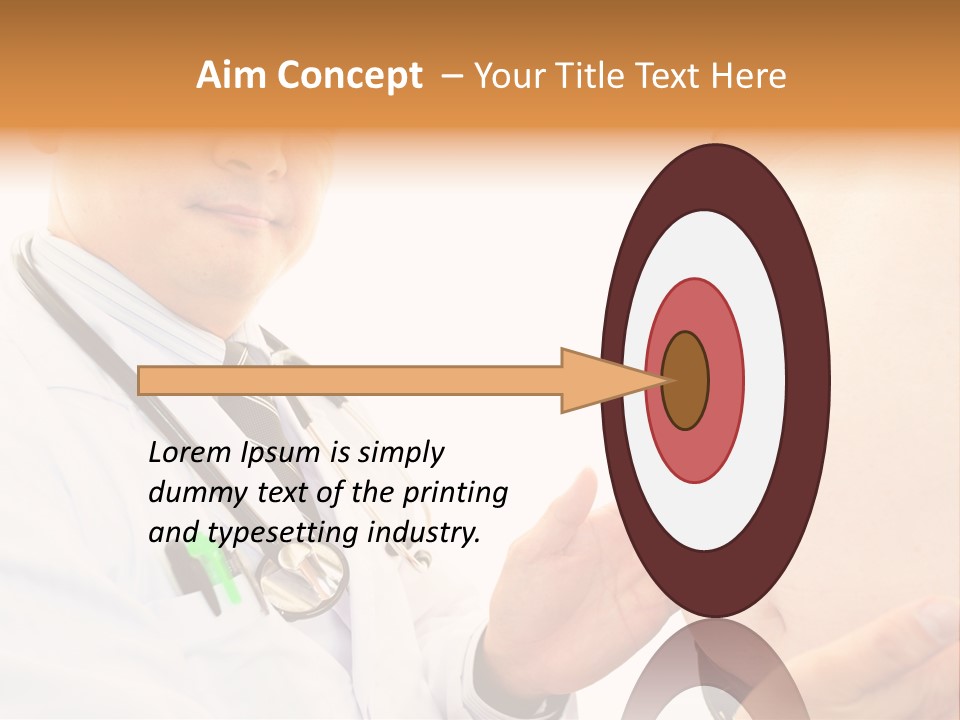 Aim Concept – Your Title Text Here

Lorem Ipsum is simply dummy text of the printing and typesetting industry.